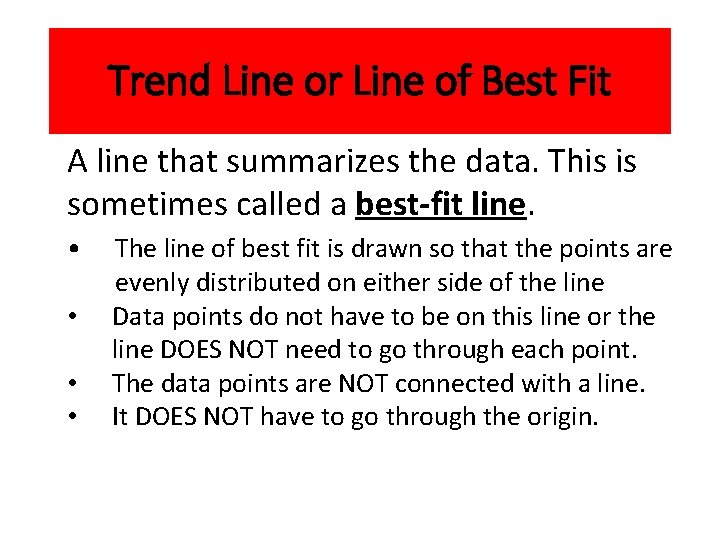 Trend Line or Line of Best Fit

A line that summarizes the data. This is sometimes called a best-fit line.

• The line of best fit is drawn so that the points are evenly distributed on either side of the line
• Data points do not have to be on this line or the line DOES NOT need to go through each point.
• The data points are NOT connected with a line.
• It DOES NOT have to go through the origin.